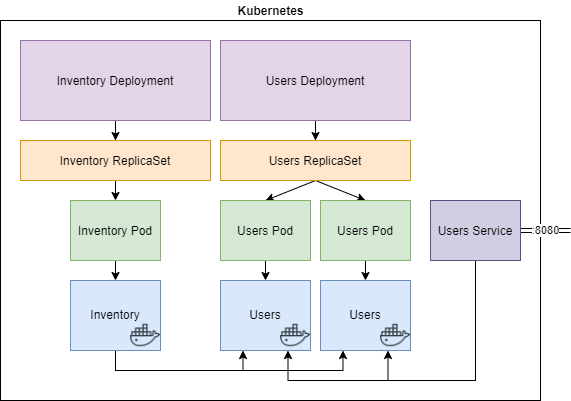 Kubernetes

Inventory Deployment

Users Deployment

Inventory ReplicaSet

Users ReplicaSet

Inventory Pod

Users Pod

Users Pod

Users Service

:8080

Inventory

Users

Users